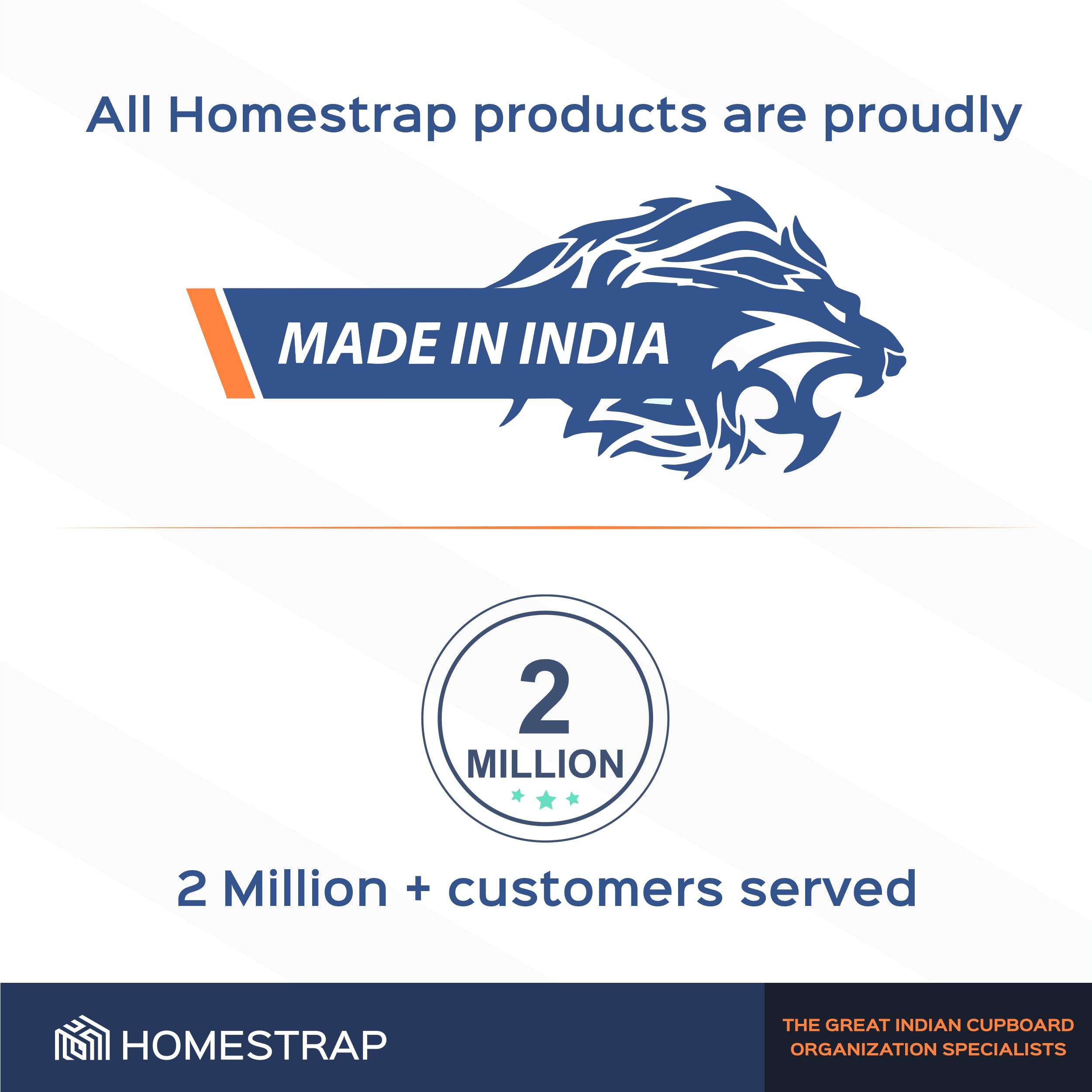 All Homestrap products are proudly

MADE IN INDIA

2
MILLION

2 Million + customers served

HOMESTRAP

THE GREAT INDIAN CUPBOARD ORGANIZATION SPECIALISTS